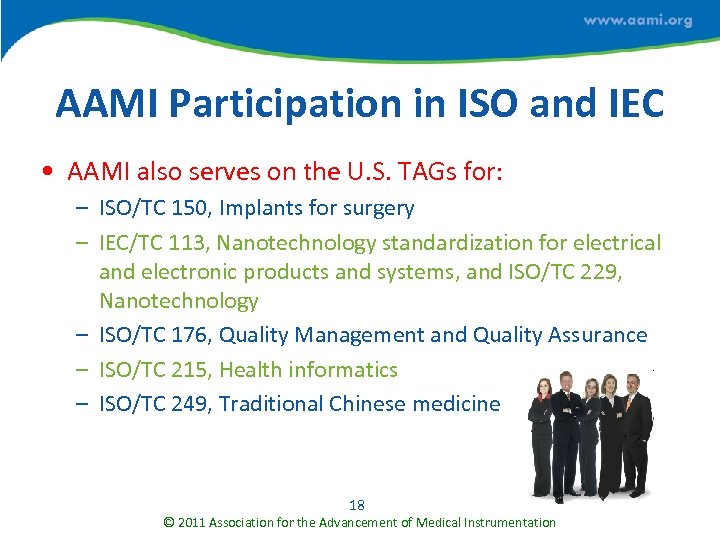 www.aami.org

AAMI Participation in ISO and IEC

• AAMI also serves on the U.S. TAGs for:
– ISO/TC 150, Implants for surgery
– IEC/TC 113, Nanotechnology standardization for electrical and electronic products and systems, and ISO/TC 229, Nanotechnology
– ISO/TC 176, Quality Management and Quality Assurance
– ISO/TC 215, Health informatics
– ISO/TC 249, Traditional Chinese medicine

18
© 2011 Association for the Advancement of Medical Instrumentation